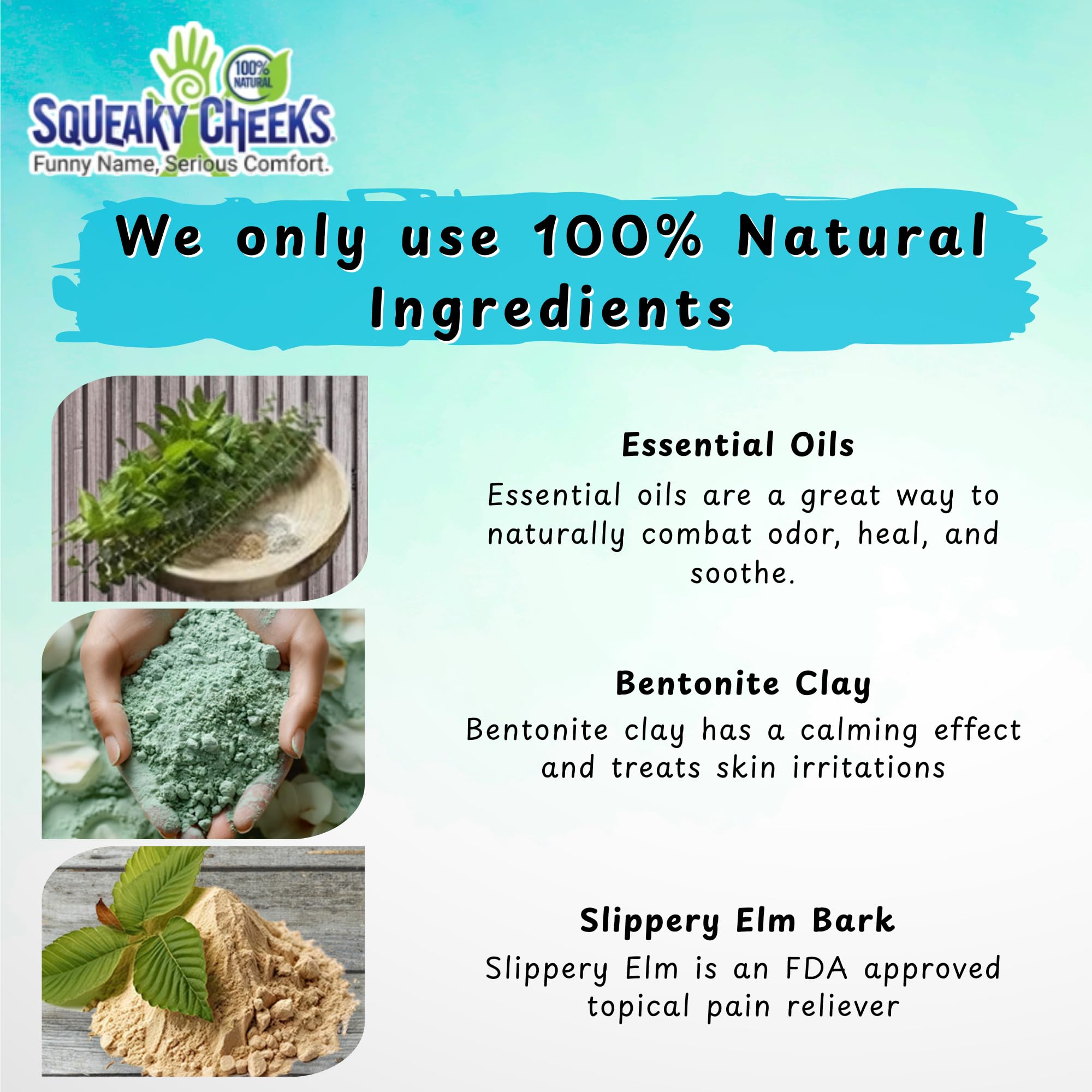 100% NATURAL
SQUEAKY CHEEKS
Funny Name, Serious Comfort.

We only use 100% Natural Ingredients

Essential Oils
Essential oils are a great way to naturally combat odor, heal, and soothe.

Bentonite Clay
Bentonite clay has a calming effect and treats skin irritations

Slippery Elm Bark
Slippery Elm is an FDA approved topical pain reliever